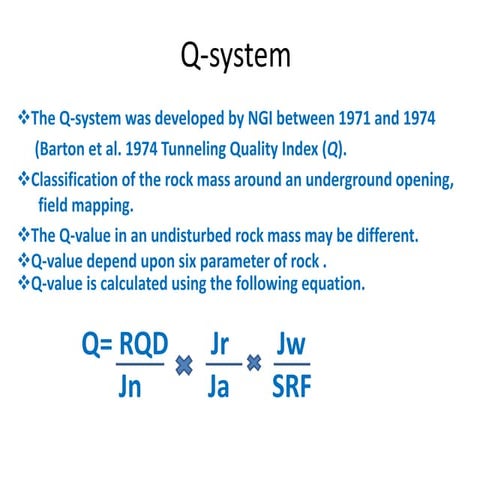 Q-system

❖The Q-system was developed by NGI between 1971 and 1974 (Barton et al. 1974 Tunneling Quality Index (Q).

❖Classification of the rock mass around an underground opening, field mapping.

❖The Q-value in an undisturbed rock mass may be different.

❖Q-value depend upon six parameter of rock .

❖Q-value is calculated using the following equation.

$Q= \frac{RQD}{Jn} \times \frac{Jr}{Ja} \times \frac{Jw}{SRF}$